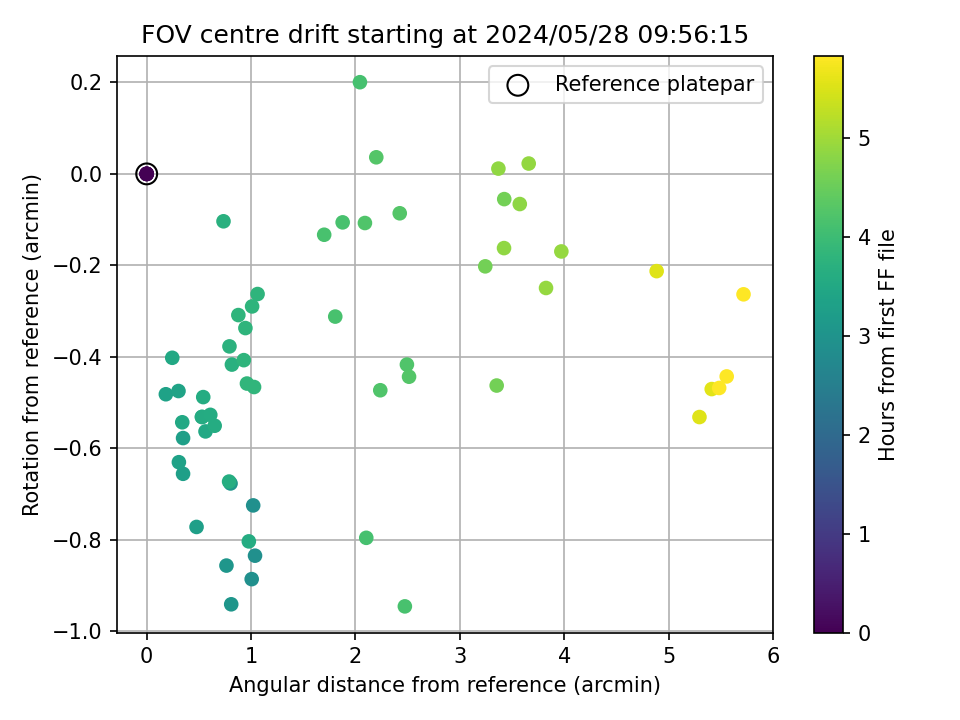 FOV centre drift starting at 2024/05/28 09:56:15

Reference platepar

Rotation from reference (arcmin)

0.2
0.0
−0.2
−0.4
−0.6
−0.8
−1.0

0
1
2
3
4
5
6

Angular distance from reference (arcmin)

Hours from first FF file

0
1
2
3
4
5